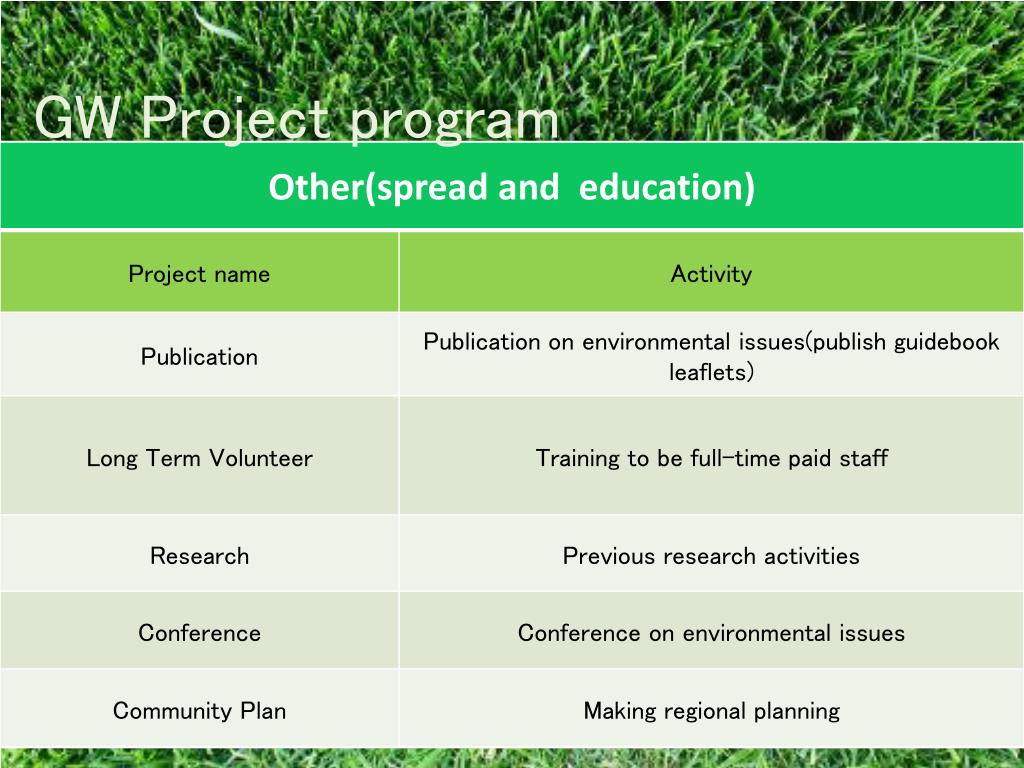 GW Project program

Other(spread and education)

| Project name | Activity |
|---|---|
| Publication | Publication on environmental issues(publish guidebook leaflets) |
| Long Term Volunteer | Training to be full-time paid staff |
| Research | Previous research activities |
| Conference | Conference on environmental issues |
| Community Plan | Making regional planning |